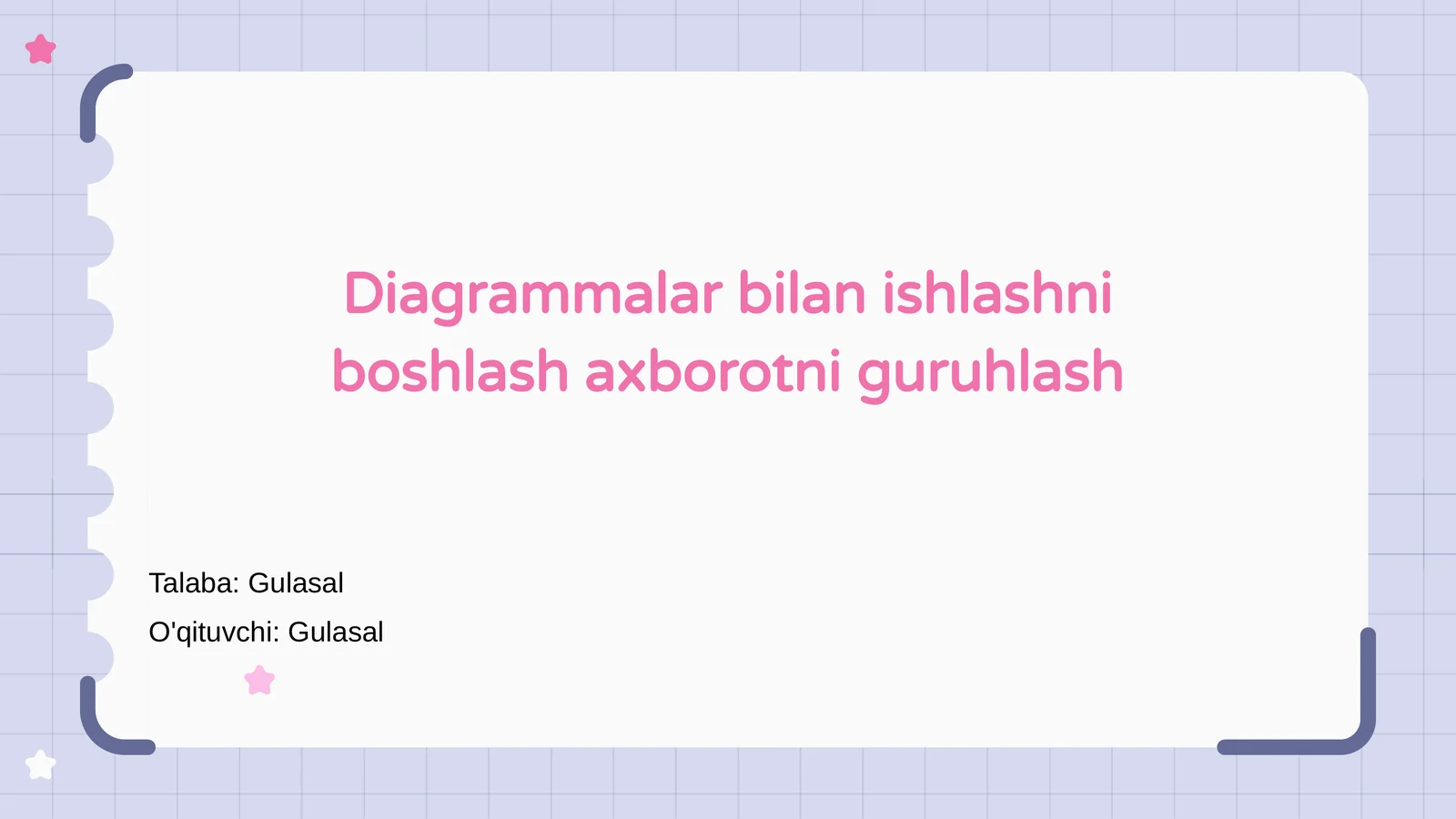 Diagrammalar bilan ishlashni boshlash axborotni guruhlash

Talaba: Gulasal

O'qituvchi: Gulasal